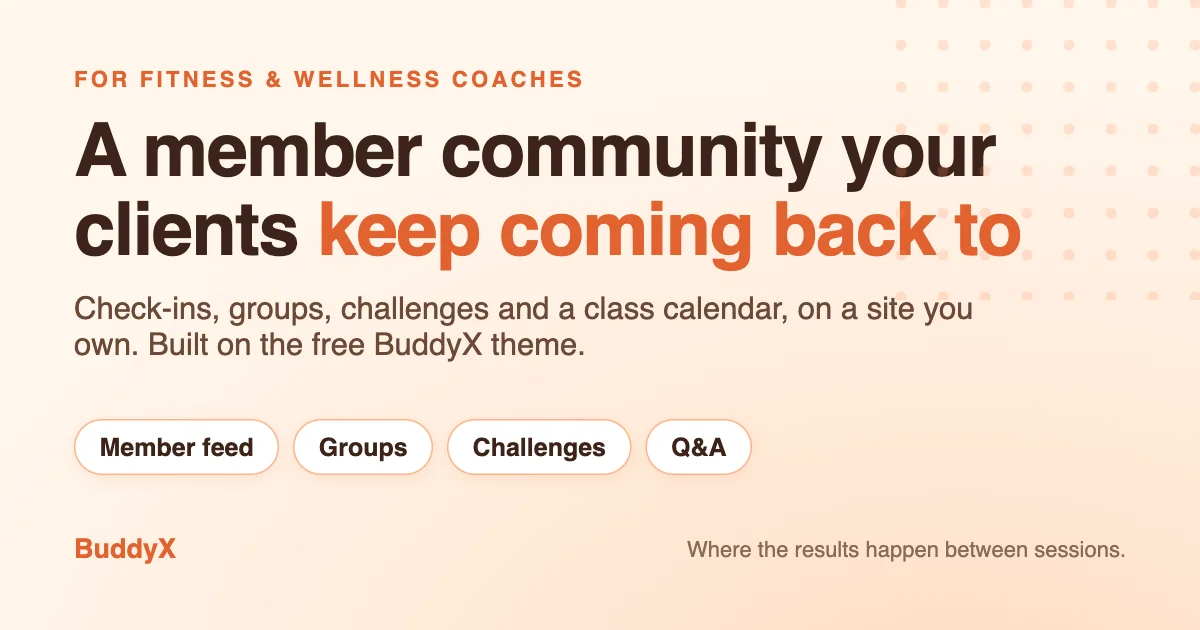 FOR FITNESS & WELLNESS COACHES

A member community your clients keep coming back to

Check-ins, groups, challenges and a class calendar, on a site you own. Built on the free BuddyX theme.

Member feed

Groups

Challenges

Q&A

BuddyX

Where the results happen between sessions.